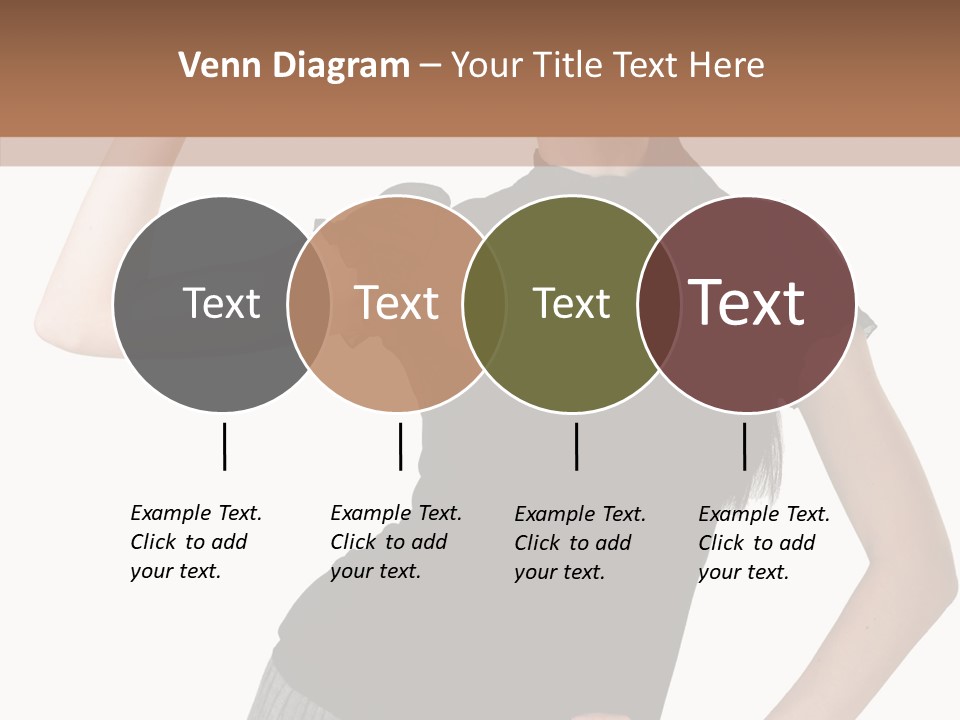 Venn Diagram – Your Title Text Here

Text

Text

Text

Text

Example Text. Click to add your text.

Example Text. Click to add your text.

Example Text. Click to add your text.

Example Text. Click to add your text.